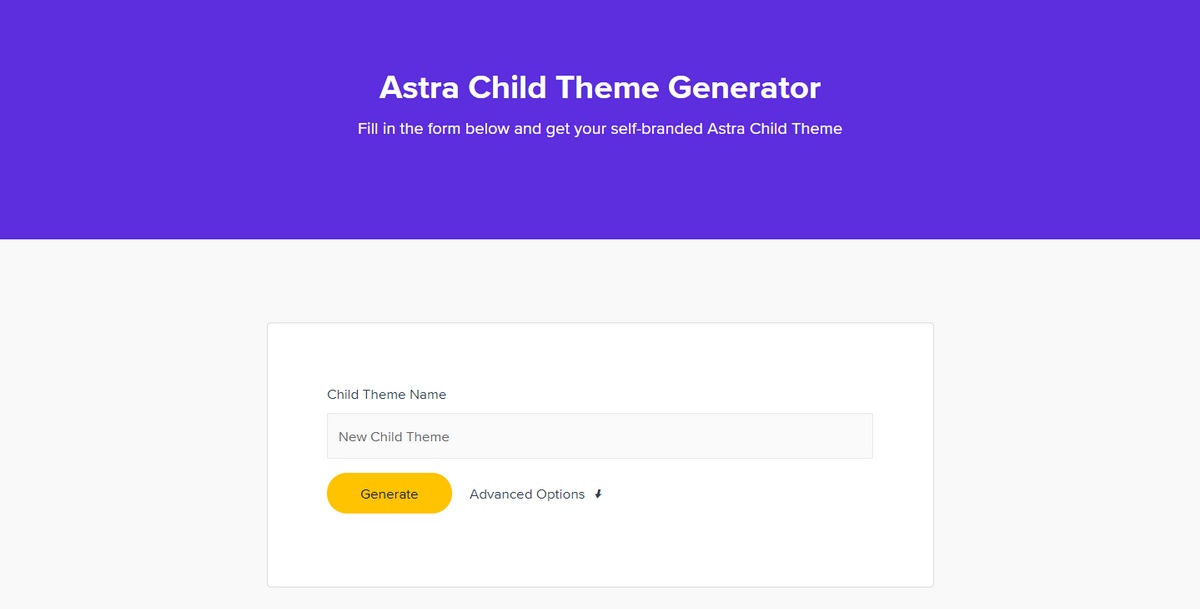 Astra Child Theme Generator

Fill in the form below and get your self-branded Astra Child Theme

Child Theme Name

New Child Theme

Generate

Advanced Options